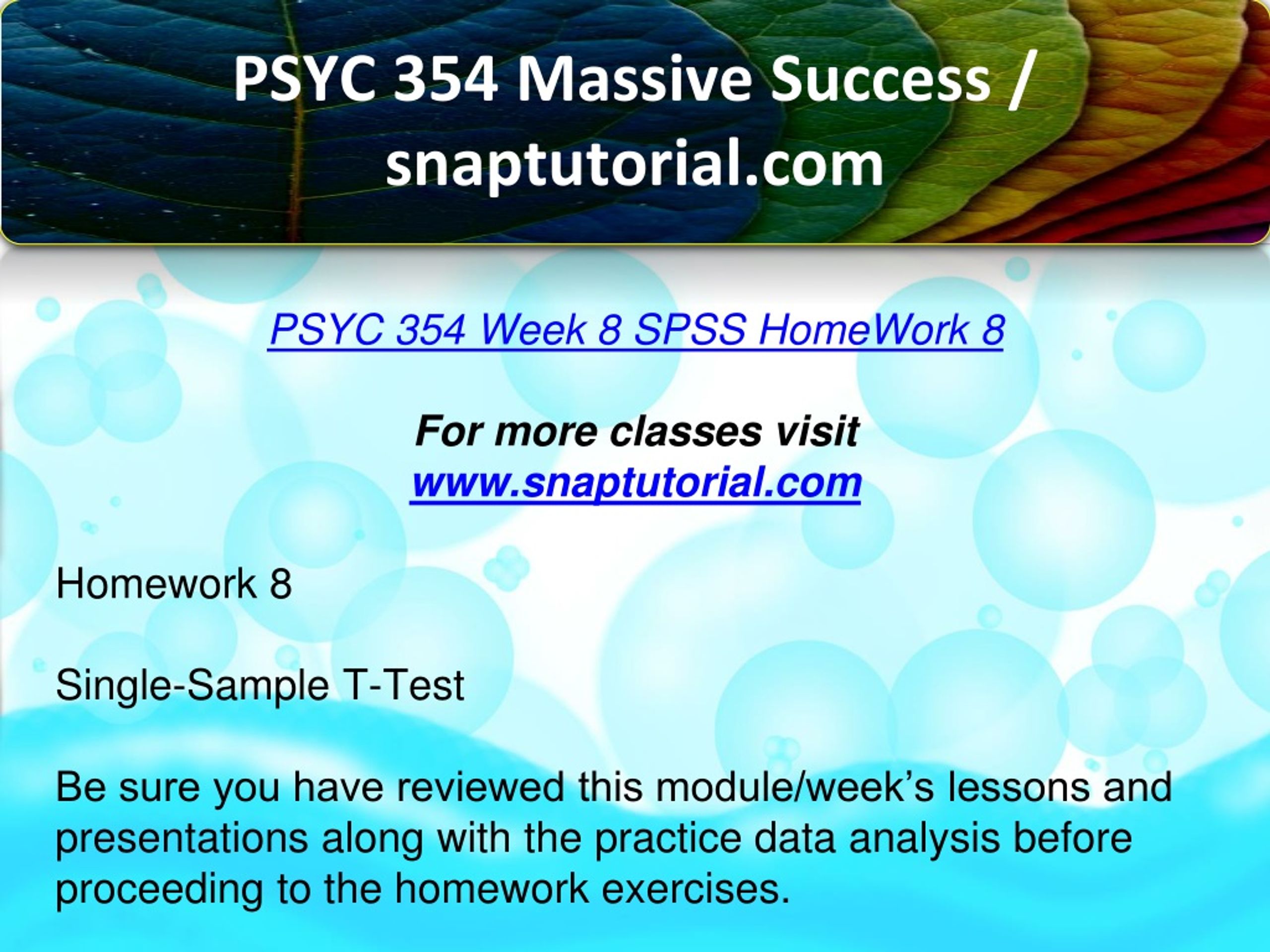 PSYC 354 Massive Success / snaptutorial.com

PSYC 354 Week 8 SPSS HomeWork 8

For more classes visit
www.snaptutorial.com

Homework 8

Single-Sample T-Test

Be sure you have reviewed this module/week’s lessons and presentations along with the practice data analysis before proceeding to the homework exercises.